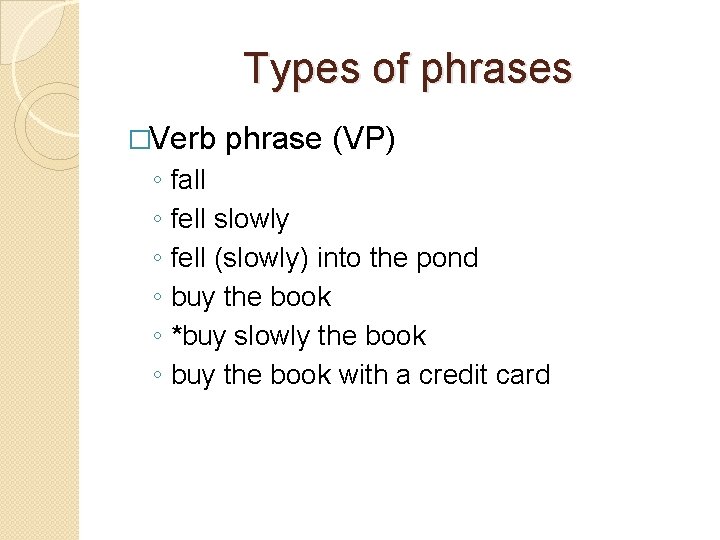 Types of phrases

□Verb phrase (VP)
◦ fall
◦ fell slowly
◦ fell (slowly) into the pond
◦ buy the book
◦ *buy slowly the book
◦ buy the book with a credit card